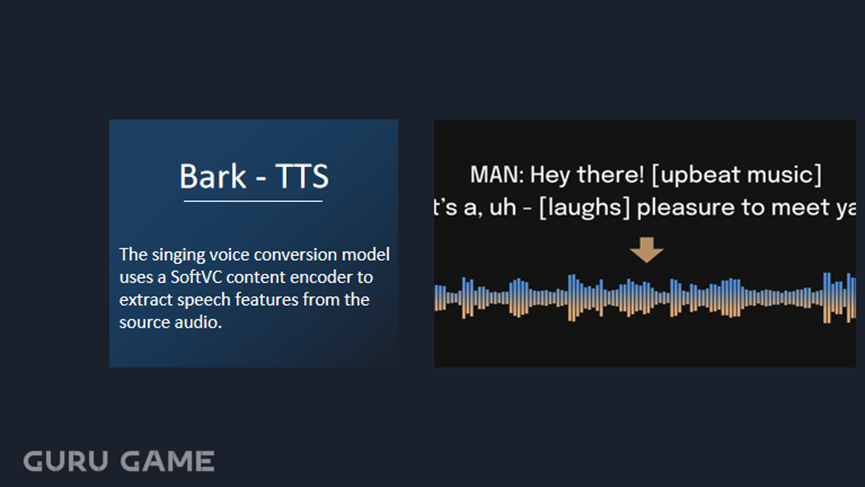 Bark - TTS

The singing voice conversion model uses a SoftVC content encoder to extract speech features from the source audio.

MAN: Hey there! [upbeat music]
t's a, uh - [laughs] pleasure to meet ya

GURU GAME